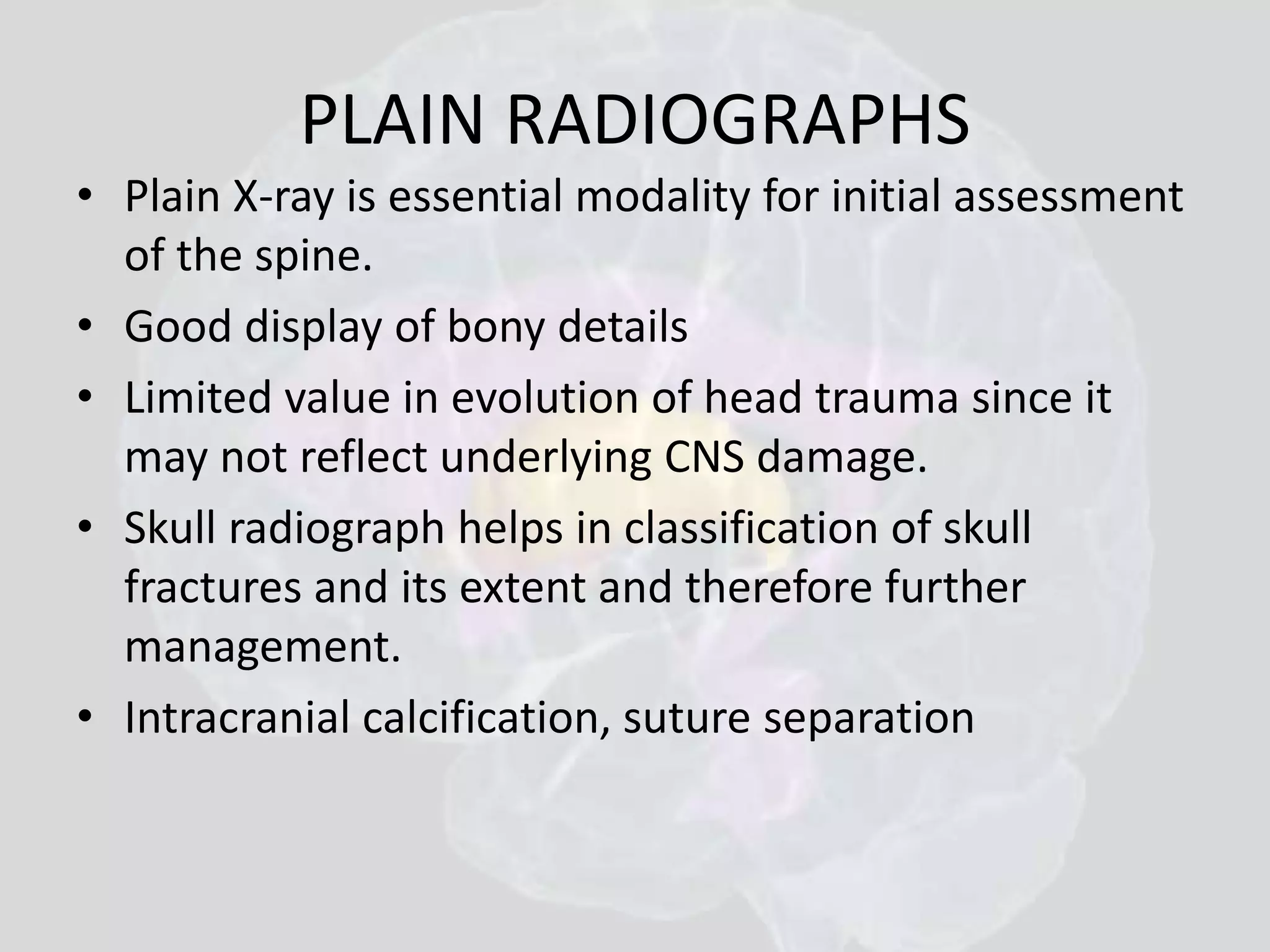 PLAIN RADIOGRAPHS

• Plain X-ray is essential modality for initial assessment of the spine.
• Good display of bony details
• Limited value in evolution of head trauma since it may not reflect underlying CNS damage.
• Skull radiograph helps in classification of skull fractures and its extent and therefore further management.
• Intracranial calcification, suture separation